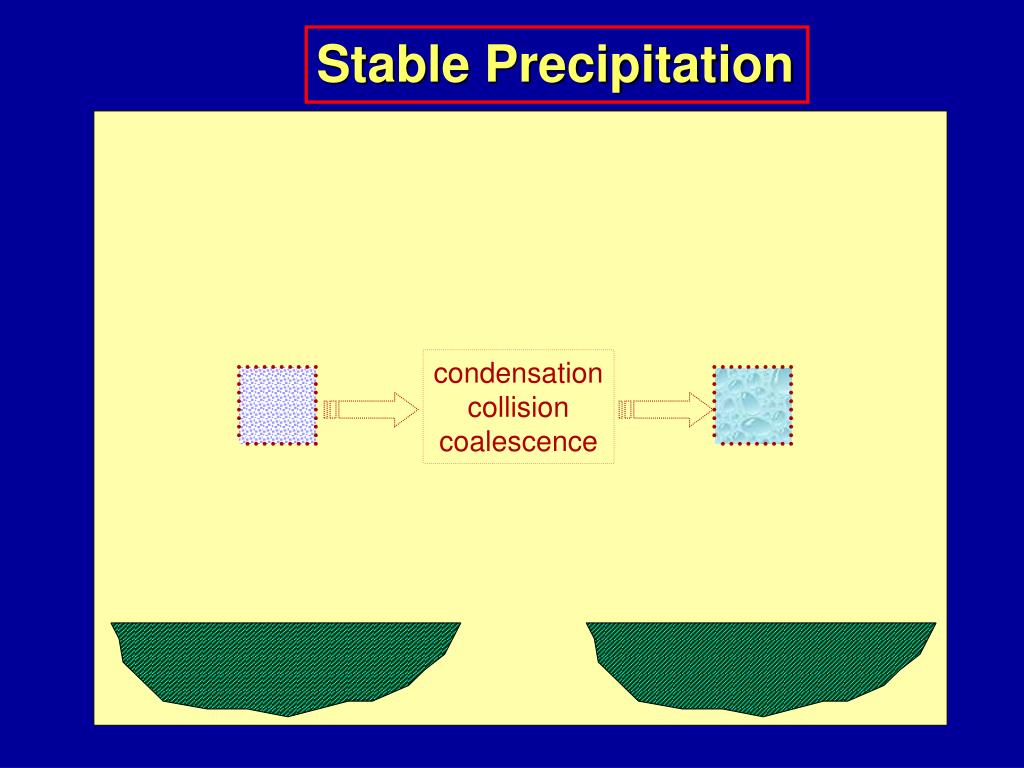 Stable Precipitation

condensation
collision
coalescence